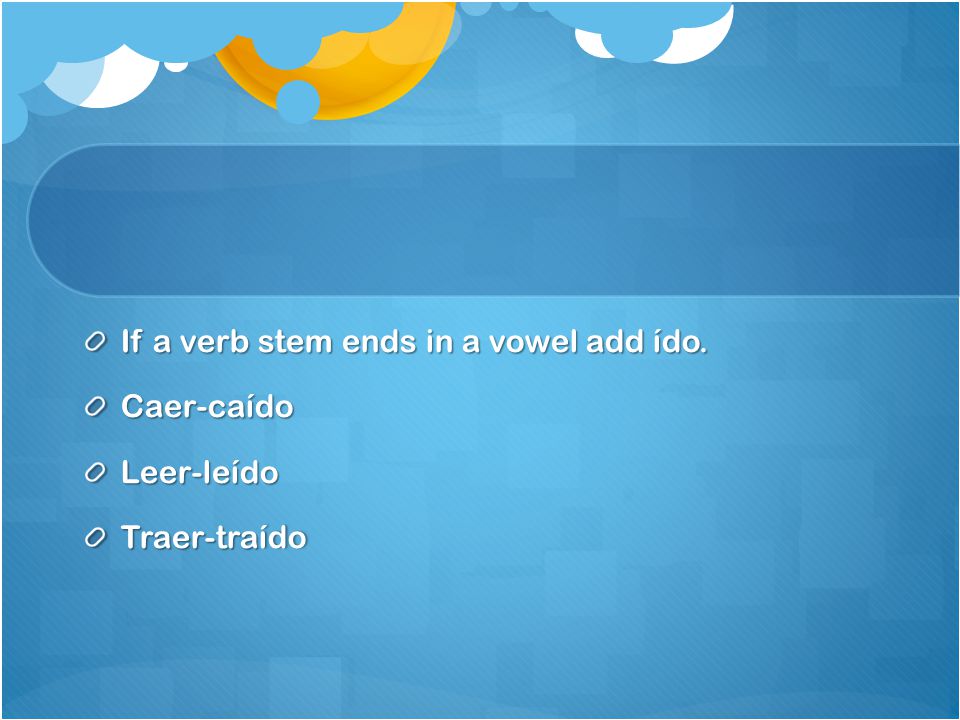 If a verb stem ends in a vowel add ído.

Caer-caído

Leer-leído

Traer-traído